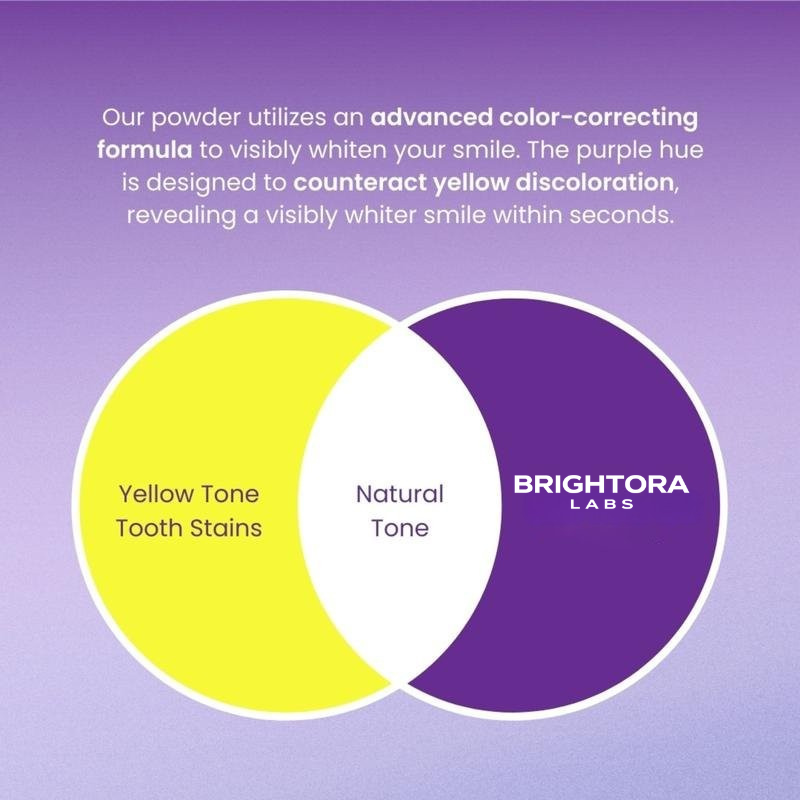 Our powder utilizes an advanced color-correcting formula to visibly whiten your smile. The purple hue is designed to counteract yellow discoloration, revealing a visibly whiter smile within seconds.

Yellow Tone Tooth Stains

Natural Tone

BRIGHTORA LABS